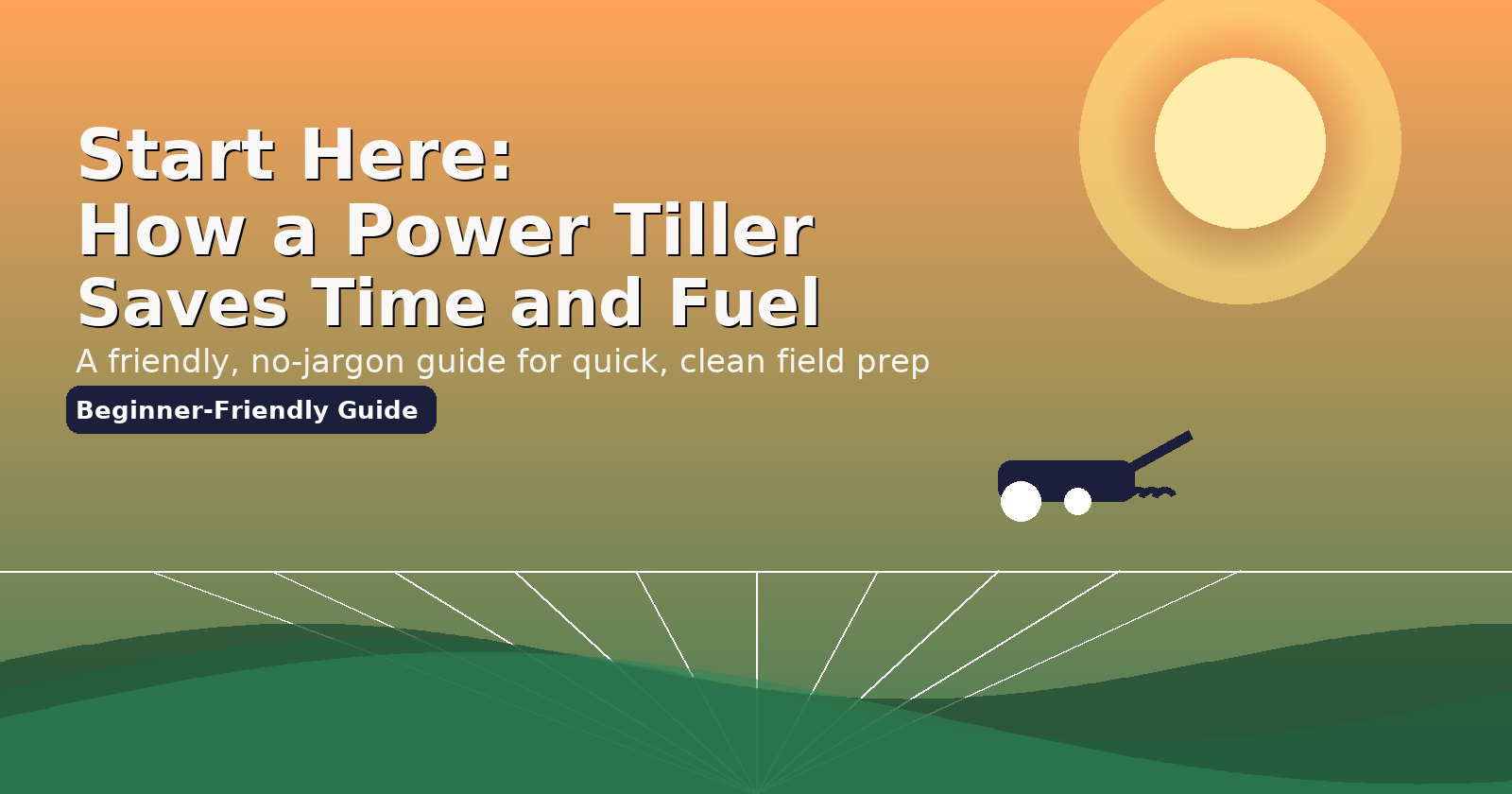 Start Here:
How a Power Tiller Saves Time and Fuel

A friendly, no-jargon guide for quick, clean field prep

Beginner-Friendly Guide